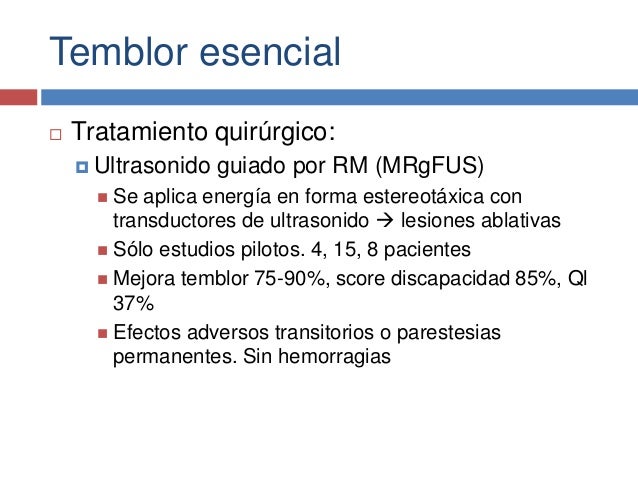 Temblor esencial

Tratamiento quirúrgico:

Ultrasonido guiado por RM (MRgFUS)

Se aplica energía en forma estereotáxica con transductores de ultrasonido → lesiones ablativas

Sólo estudios pilotos. 4, 15, 8 pacientes

Mejora temblor 75-90%, score discapacidad 85%, Ql 37%

Efectos adversos transitorios o parestesias permanentes. Sin hemorragias